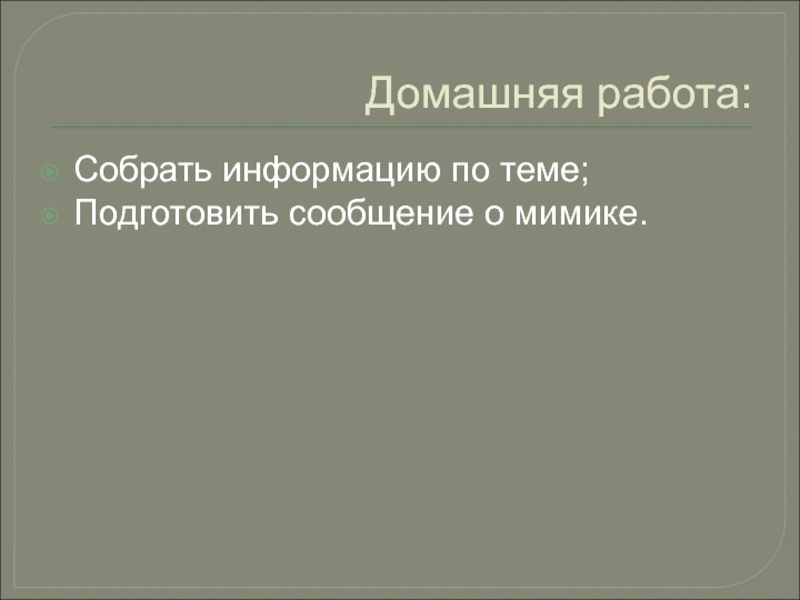 Домашняя работа:

Собрать информацию по теме;
Подготовить сообщение о мимике.